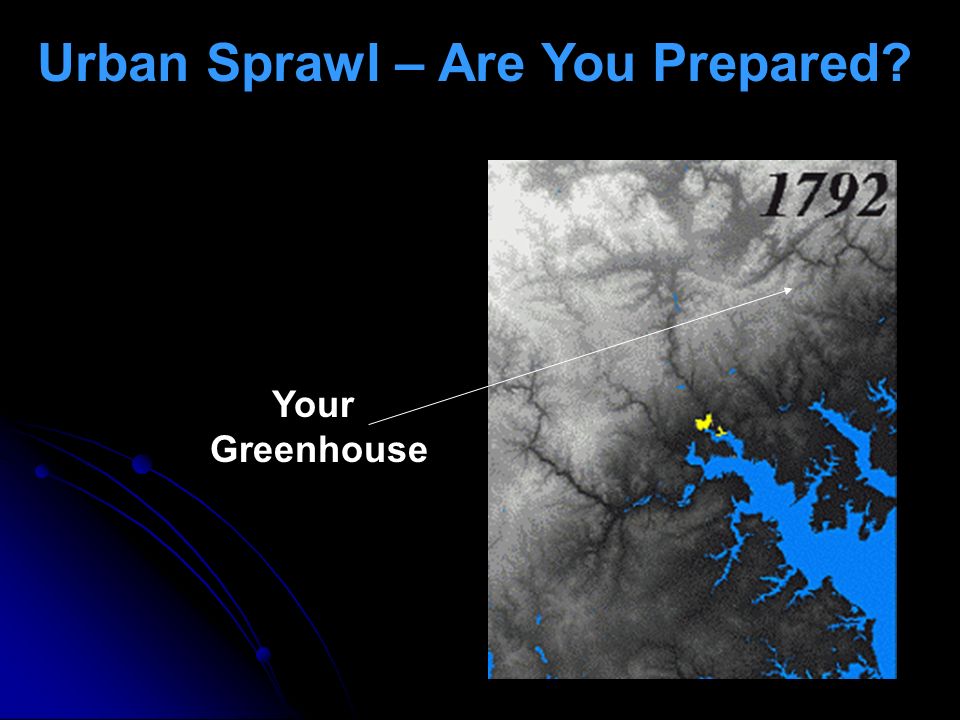 Urban Sprawl – Are You Prepared?

1792

Your Greenhouse